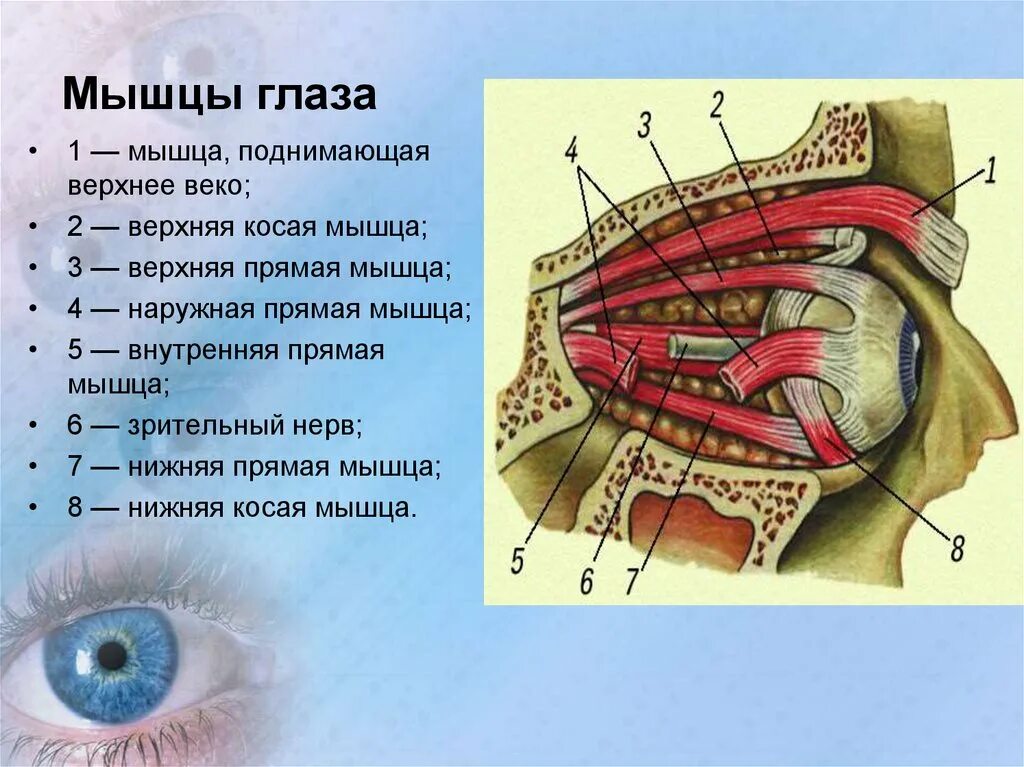 Мышцы глаза

• 1 — мышца, поднимающая верхнее веко;
• 2 — верхняя косая мышца;
• 3 — верхняя прямая мышца;
• 4 — наружная прямая мышца;
• 5 — внутренняя прямая мышца;
• 6 — зрительный нерв;
• 7 — нижняя прямая мышца;
• 8 — нижняя косая мышца.

4 3 2 1 5 6 7 8